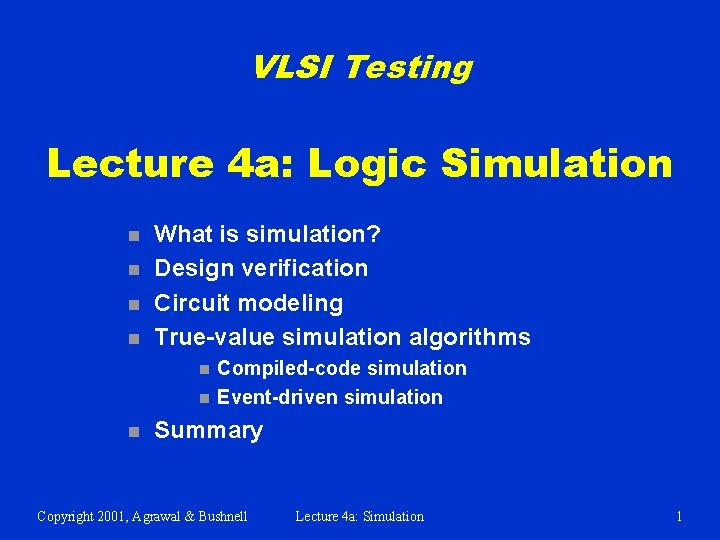 VLSI Testing

Lecture 4a: Logic Simulation

- What is simulation?
- Design verification
- Circuit modeling
- True-value simulation algorithms
  - Compiled-code simulation
  - Event-driven simulation
- Summary

Copyright 2001, Agrawal & Bushnell Lecture 4a: Simulation 1